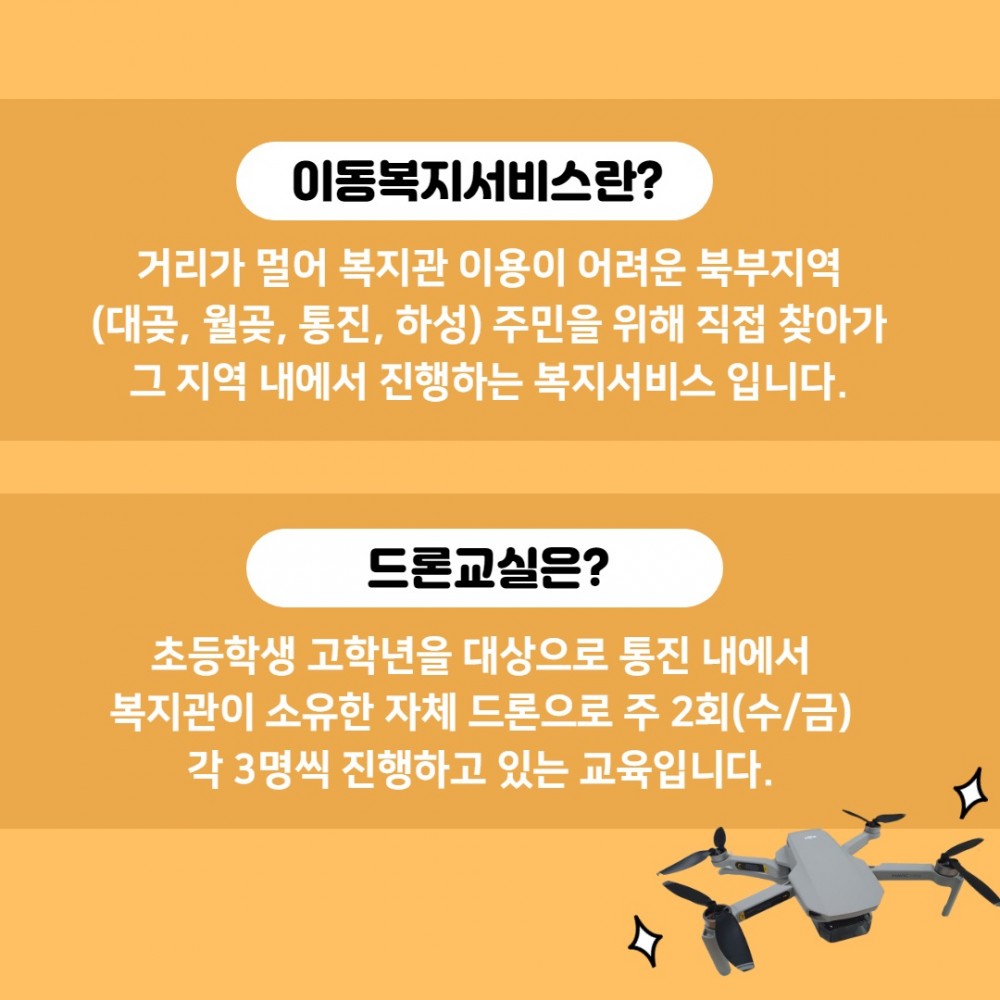 이동복지서비스란?

거리가 멀어 복지관 이용이 어려운 북부지역 (대곶, 월곶, 통진, 하성) 주민을 위해 직접 찾아가 그 지역 내에서 진행하는 복지서비스 입니다.

드론교실은?

초등학생 고학년을 대상으로 통진 내에서 복지관이 소유한 자체 드론으로 주 2회(수/금) 각 3명씩 진행하고 있는 교육입니다.